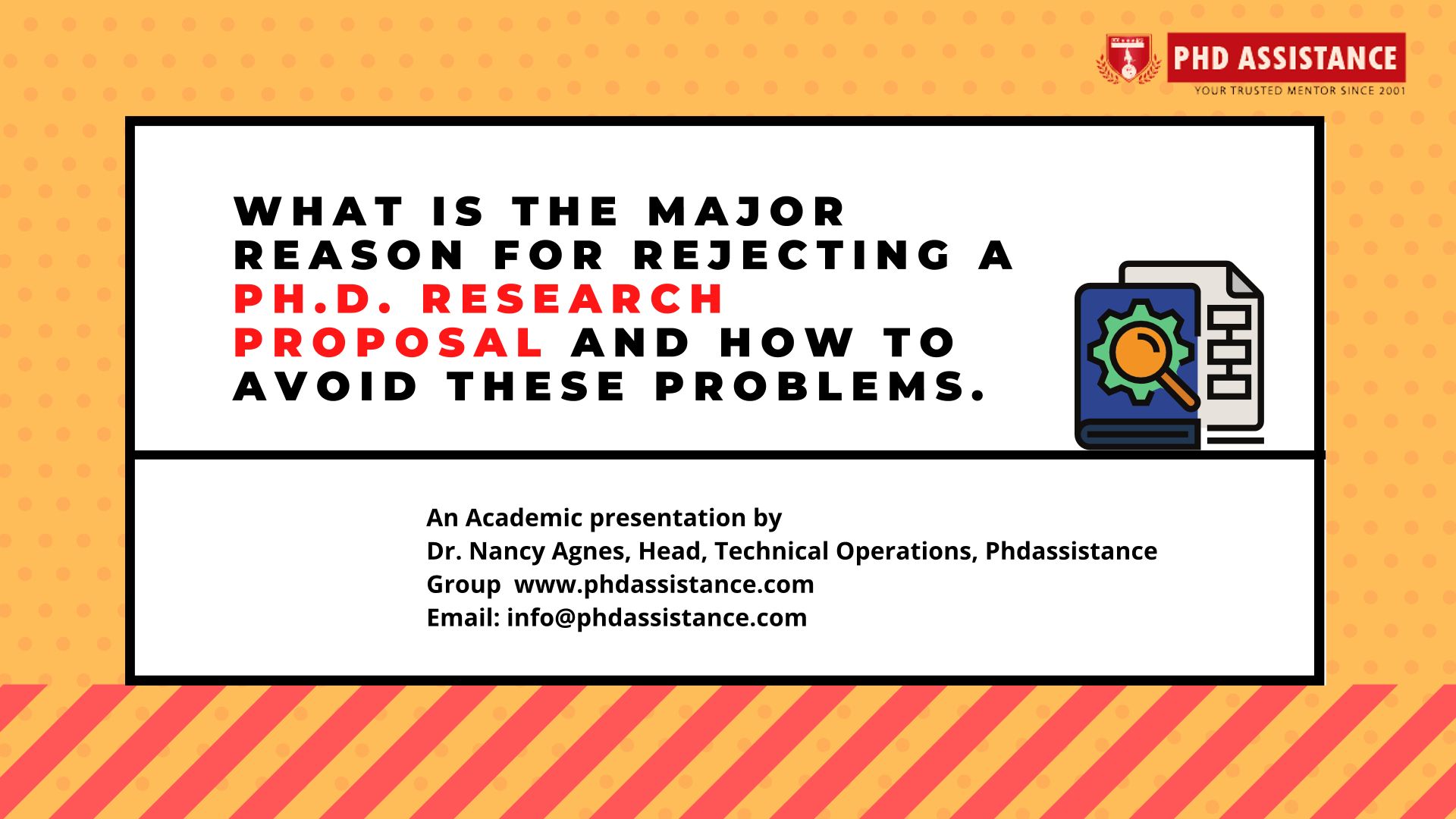 PHD ASSISTANCE
YOUR TRUSTED MENTOR SINCE 2001

WHAT IS THE MAJOR REASON FOR REJECTING A PH.D. RESEARCH PROPOSAL AND HOW TO AVOID THESE PROBLEMS.

An Academic presentation by
Dr. Nancy Agnes, Head, Technical Operations, Phdassistance Group www.phdassistance.com
Email: info@phdassistance.com